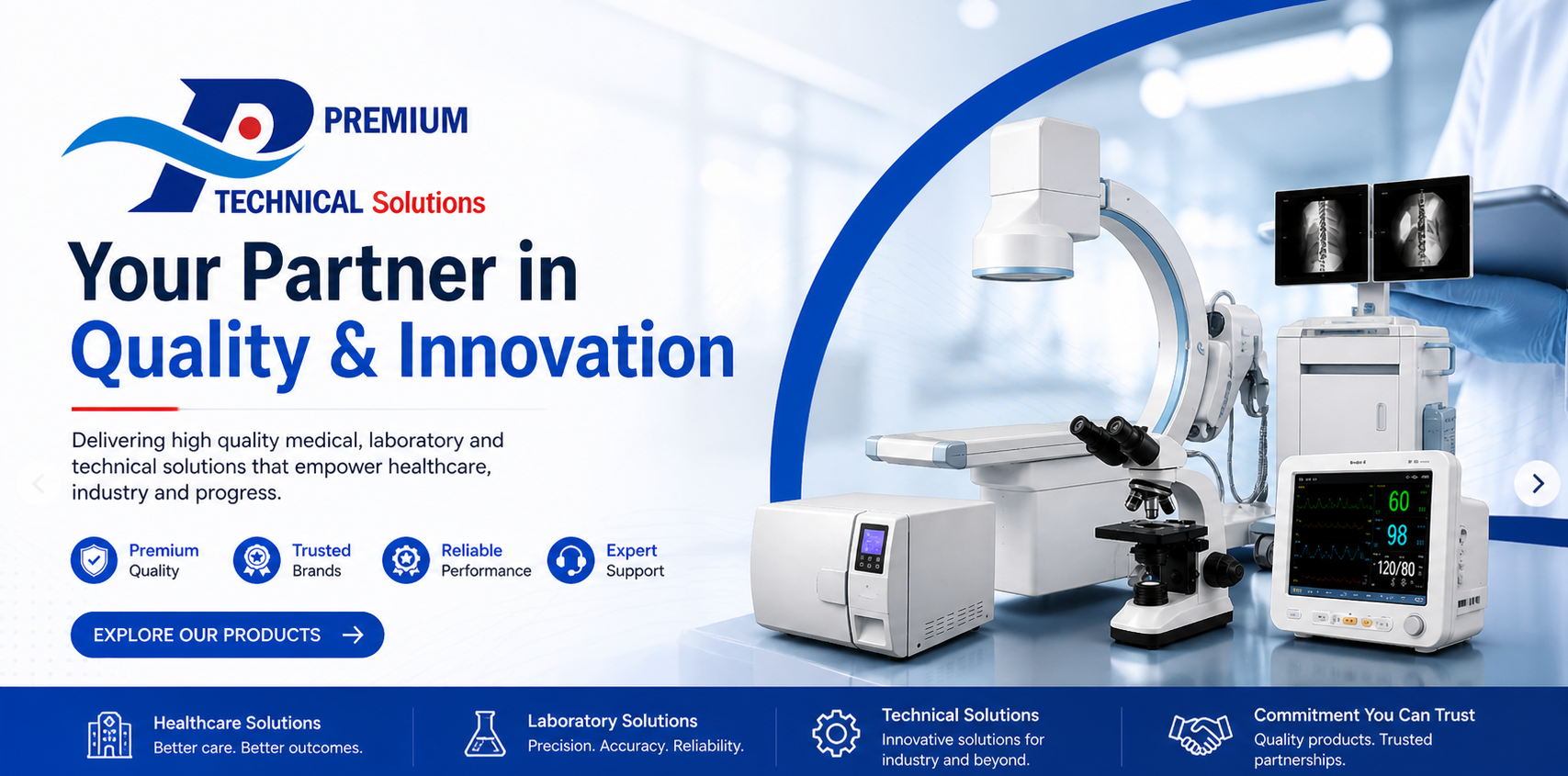 PREMIUM
TECHNICAL Solutions

Your Partner in
Quality & Innovation

Delivering high quality medical, laboratory and technical solutions that empower healthcare, industry and progress.

Premium Quality
Trusted Brands
Reliable Performance
Expert Support

EXPLORE OUR PRODUCTS

60
98
120/80

Healthcare Solutions
Better care. Better outcomes.

Laboratory Solutions
Precision. Accuracy. Reliability.

Technical Solutions
Innovative solutions for industry and beyond.

Commitment You Can Trust
Quality products. Trusted partnerships.